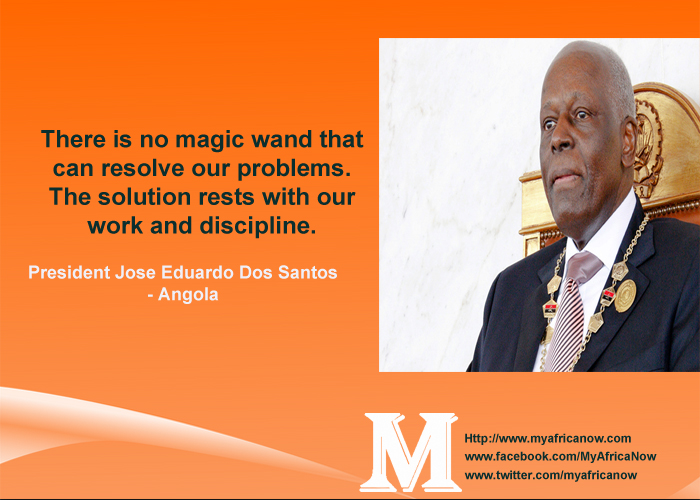 There is no magic wand that can resolve our problems. The solution rests with our work and discipline.

President Jose Eduardo Dos Santos - Angola

M

Http://www.myafricanow.com
www.facebook.com/MyAfricaNow
www.twitter.com/myafricanow